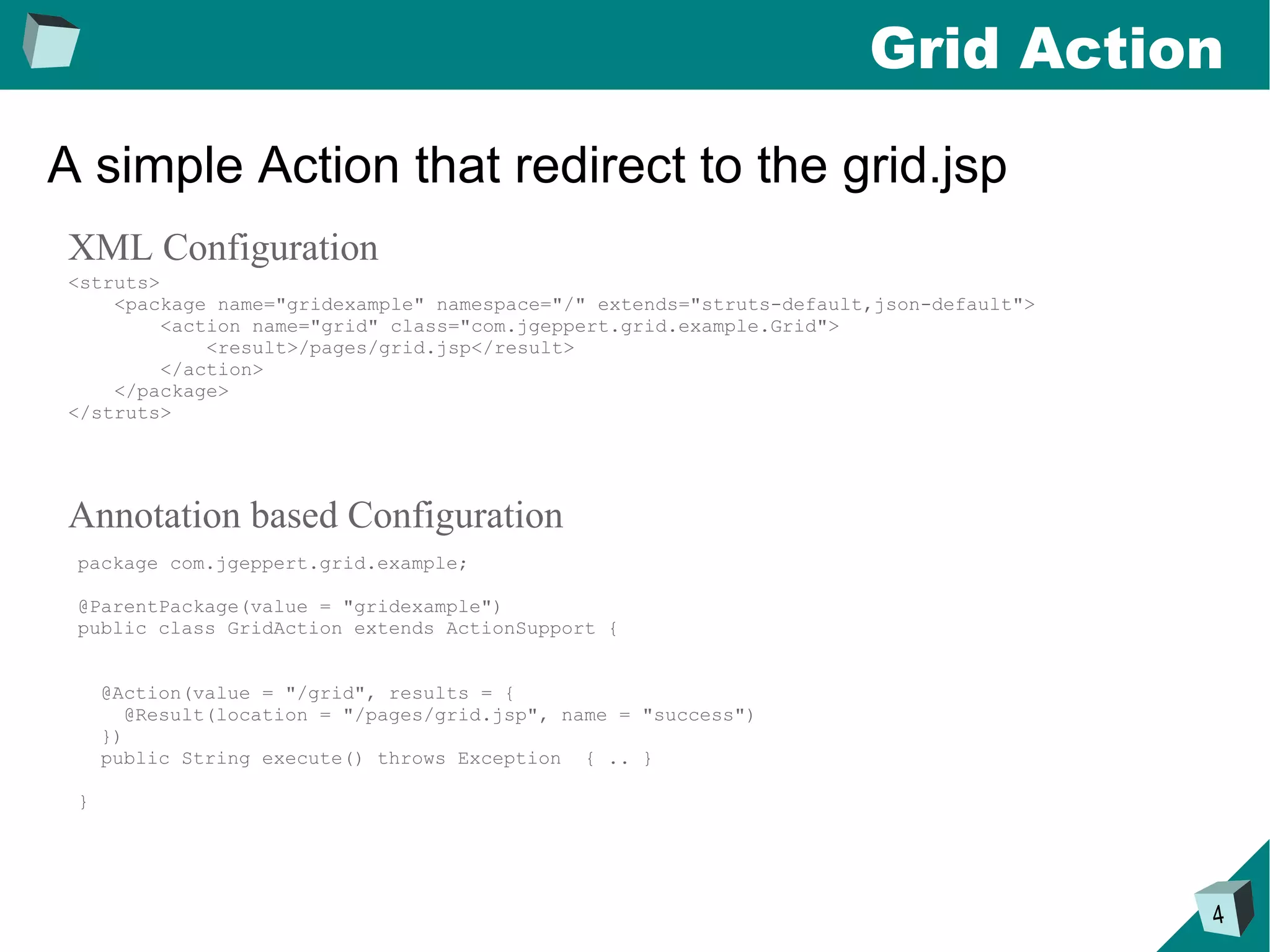 Grid Action

A simple Action that redirect to the grid.jsp

XML Configuration

<struts>
    <package name="gridexample" namespace="/" extends="struts-default,json-default">
        <action name="grid" class="com.jgeppert.grid.example.Grid">
            <result>/pages/grid.jsp</result>
        </action>
    </package>
</struts>

Annotation based Configuration

package com.jgeppert.grid.example;

@ParentPackage(value = "gridexample")
public class GridAction extends ActionSupport {

  @Action(value = "/grid", results = {
    @Result(location = "/pages/grid.jsp", name = "success")
  })
  public String execute() throws Exception  { .. }

}

4